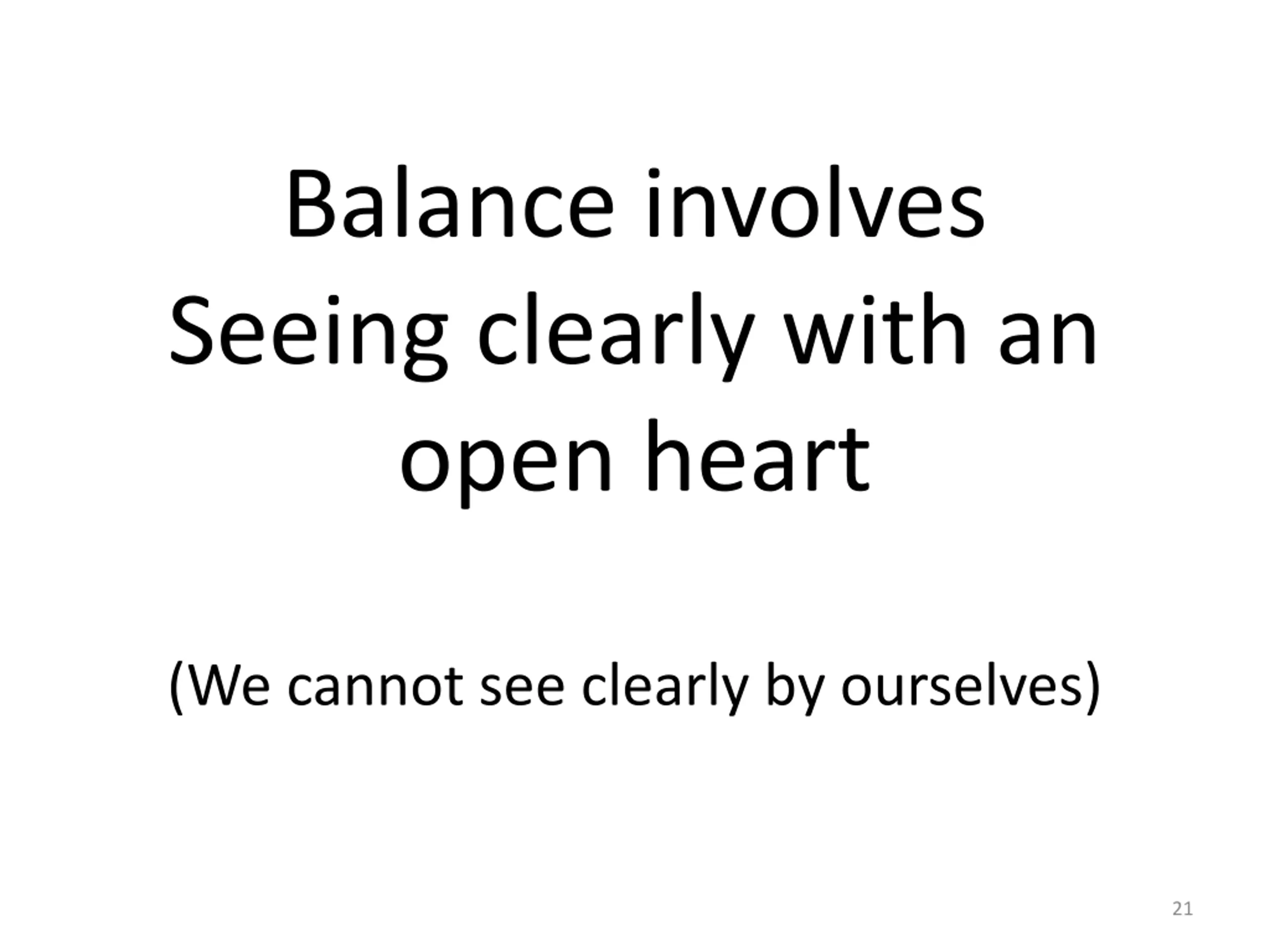 Balance involves Seeing clearly with an open heart

(We cannot see clearly by ourselves)

21